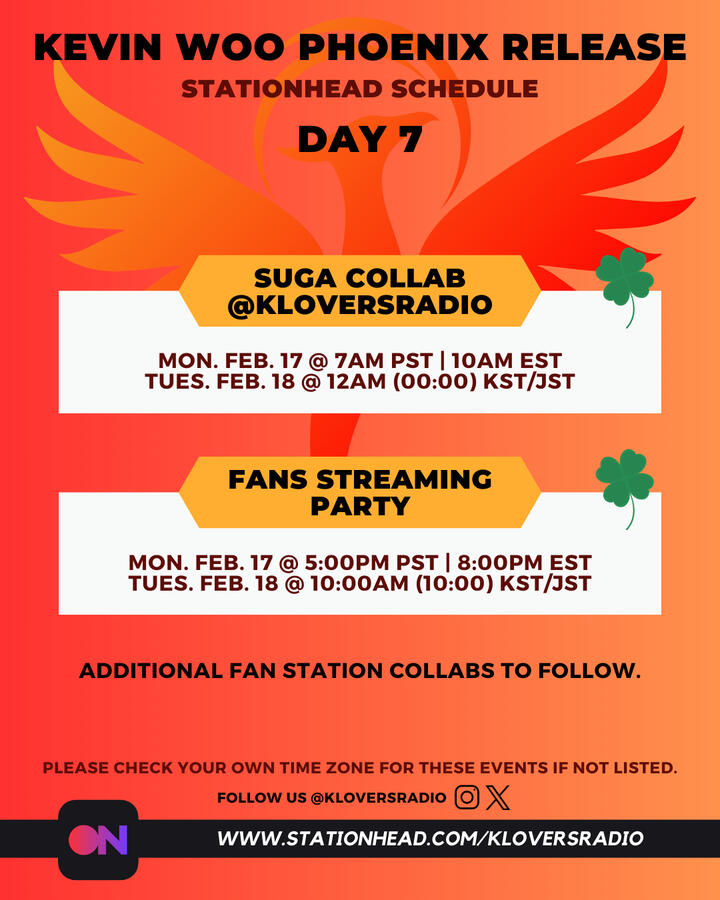 KEVIN WOO PHOENIX RELEASE
STATIONHEAD SCHEDULE
DAY 7

SUGA COLLAB @KLOVERSRADIO

MON. FEB. 17 @ 7AM PST | 10AM EST
TUES. FEB. 18 @ 12AM (00:00) KST/JST

FANS STREAMING PARTY

MON. FEB. 17 @ 5:00PM PST | 8:00PM EST
TUES. FEB. 18 @ 10:00AM (10:00) KST/JST

ADDITIONAL FAN STATION COLLABS TO FOLLOW.

PLEASE CHECK YOUR OWN TIME ZONE FOR THESE EVENTS IF NOT LISTED.

FOLLOW US @KLOVERSRADIO

ON

WWW.STATIONHEAD.COM/KLOVERSRADIO